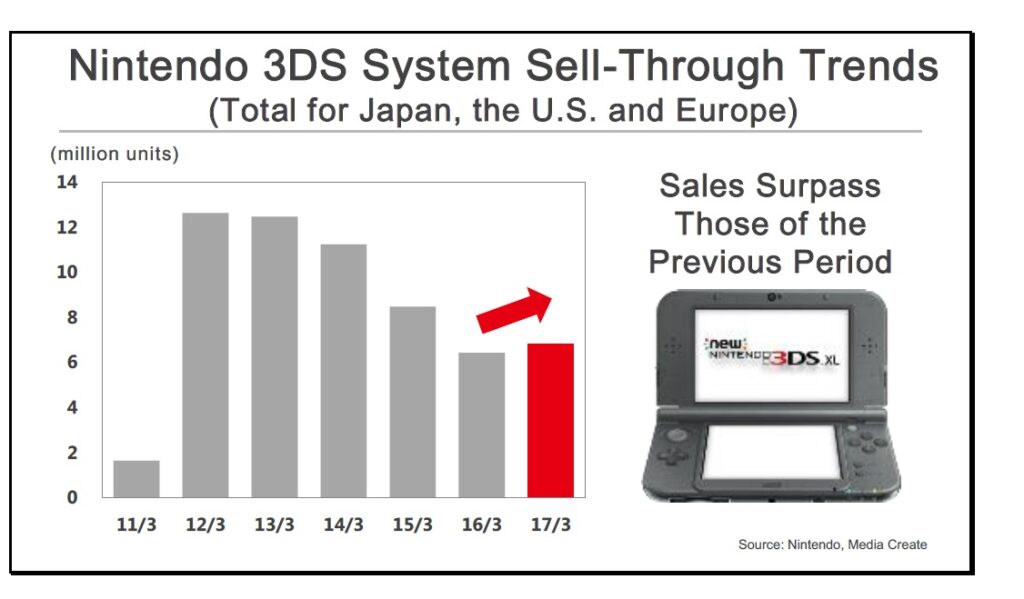 Nintendo 3DS System Sell-Through Trends
(Total for Japan, the U.S. and Europe)

(million units)

14
12
10
8
6
4
2
0

11/3 12/3 13/3 14/3 15/3 16/3 17/3

Sales Surpass Those of the Previous Period

new NINTENDO 3DS XL

Source: Nintendo, Media Create